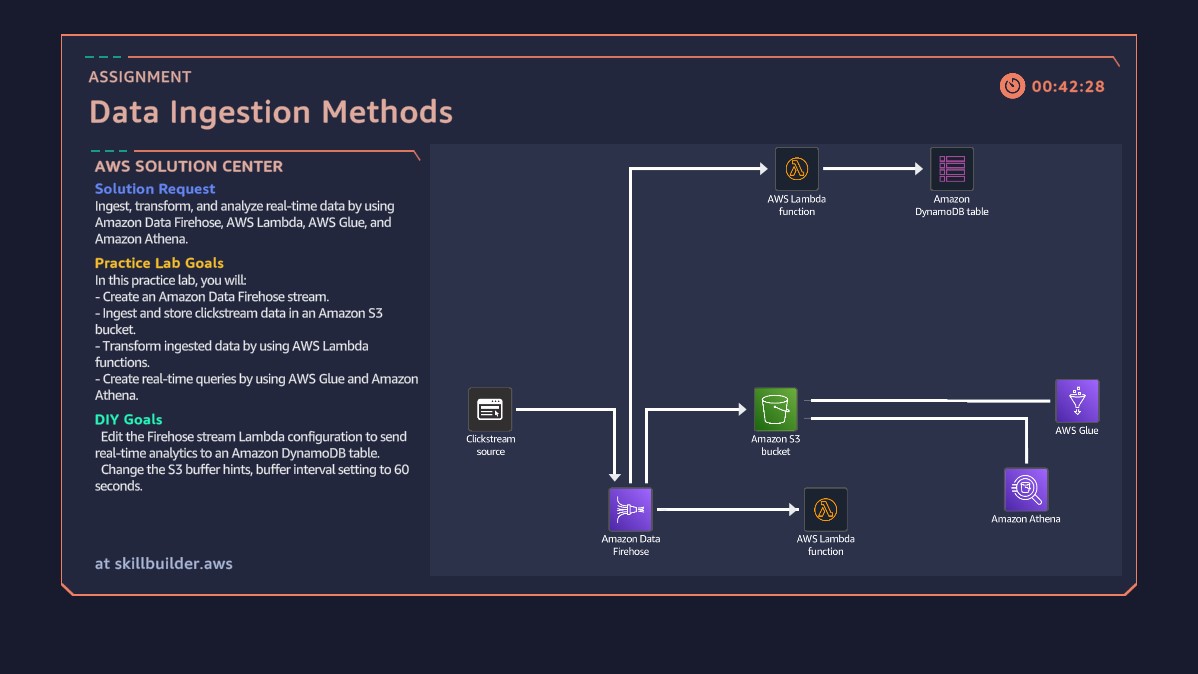 ASSIGNMENT

Data Ingestion Methods

00:42:28

AWS SOLUTION CENTER

Solution Request

Ingest, transform, and analyze real-time data by using Amazon Data Firehose, AWS Lambda, AWS Glue, and Amazon Athena.

Practice Lab Goals

In this practice lab, you will:
- Create an Amazon Data Firehose stream.
- Ingest and store clickstream data in an Amazon S3 bucket.
- Transform ingested data by using AWS Lambda functions.
- Create real-time queries by using AWS Glue and Amazon Athena.

DIY Goals

Edit the Firehose stream Lambda configuration to send real-time analytics to an Amazon DynamoDB table.
Change the S3 buffer hints, buffer interval setting to 60 seconds.

at skillbuilder.aws

AWS Lambda function

Amazon DynamoDB table

Clickstream source

Amazon S3 bucket

AWS Glue

Amazon Athena

Amazon Data Firehose

AWS Lambda function